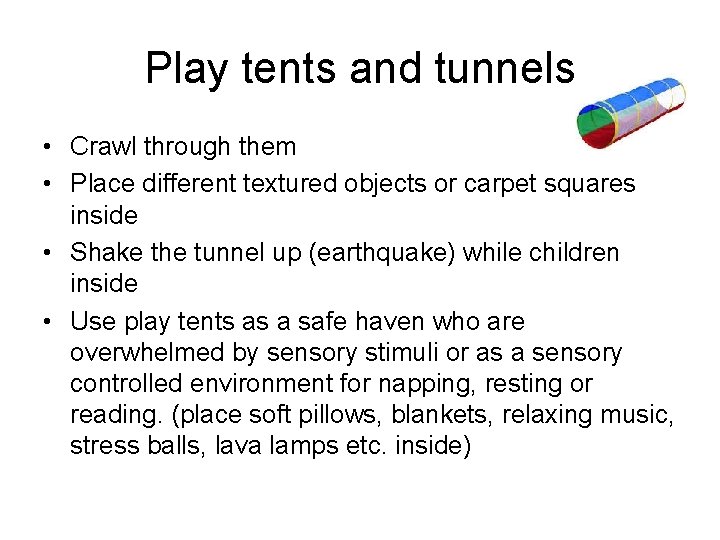 Play tents and tunnels

• Crawl through them
• Place different textured objects or carpet squares inside
• Shake the tunnel up (earthquake) while children inside
• Use play tents as a safe haven who are overwhelmed by sensory stimuli or as a sensory controlled environment for napping, resting or reading. (place soft pillows, blankets, relaxing music, stress balls, lava lamps etc. inside)